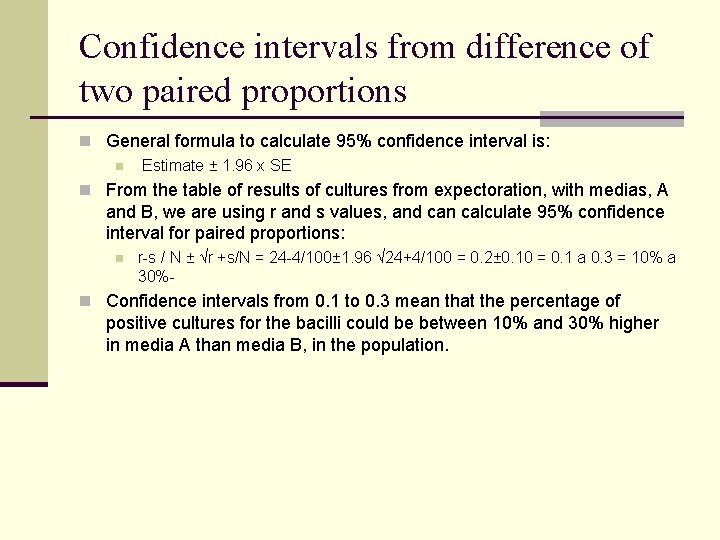 Confidence intervals from difference of two paired proportions

General formula to calculate 95% confidence interval is:

Estimate ± 1.96 x SE

From the table of results of cultures from expectoration, with medias, A and B, we are using r and s values, and can calculate 95% confidence interval for paired proportions:

r-s / N ± √r +s/N = 24-4/100±1.96 √24+4/100 = 0.2±0.10 = 0.1 a 0.3 = 10% a 30%-

Confidence intervals from 0.1 to 0.3 mean that the percentage of positive cultures for the bacilli could be between 10% and 30% higher in media A than media B, in the population.